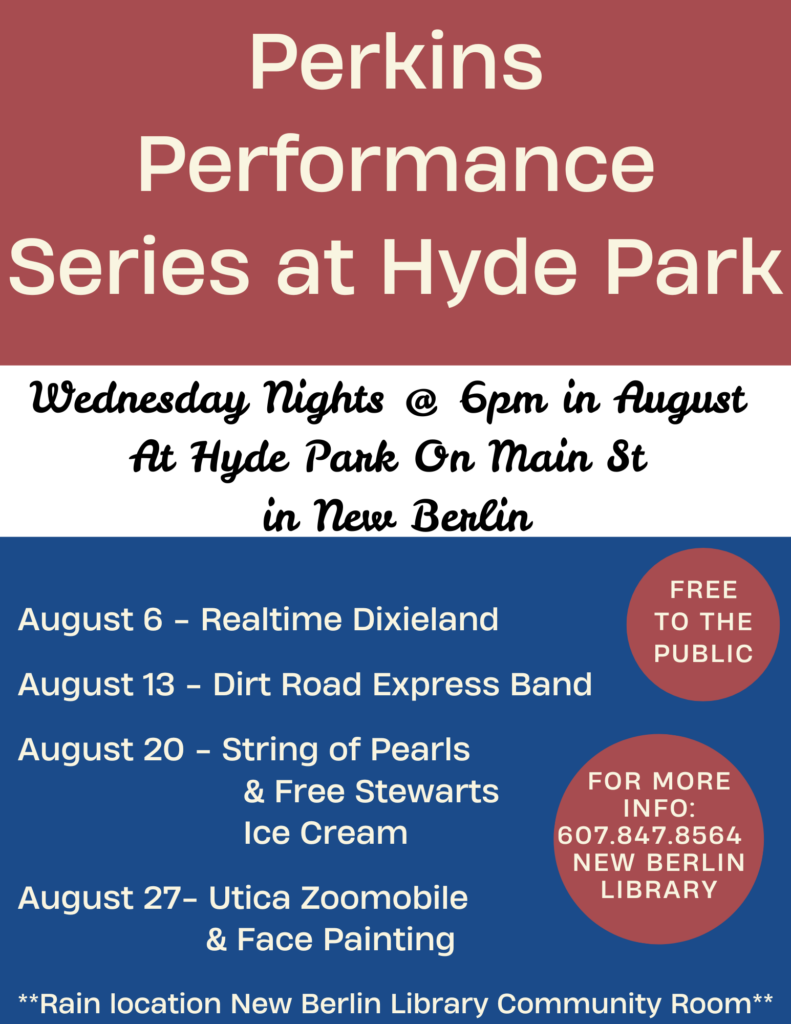 Perkins Performance Series at Hyde Park

Wednesday Nights @ 6pm in August
At Hyde Park On Main St
in New Berlin

August 6 - Realtime Dixieland

August 13 - Dirt Road Express Band

August 20 - String of Pearls
& Free Stewarts Ice Cream

August 27- Utica Zoomobile
& Face Painting

FREE TO THE PUBLIC

FOR MORE INFO: 607.847.8564 NEW BERLIN LIBRARY

**Rain location New Berlin Library Community Room**